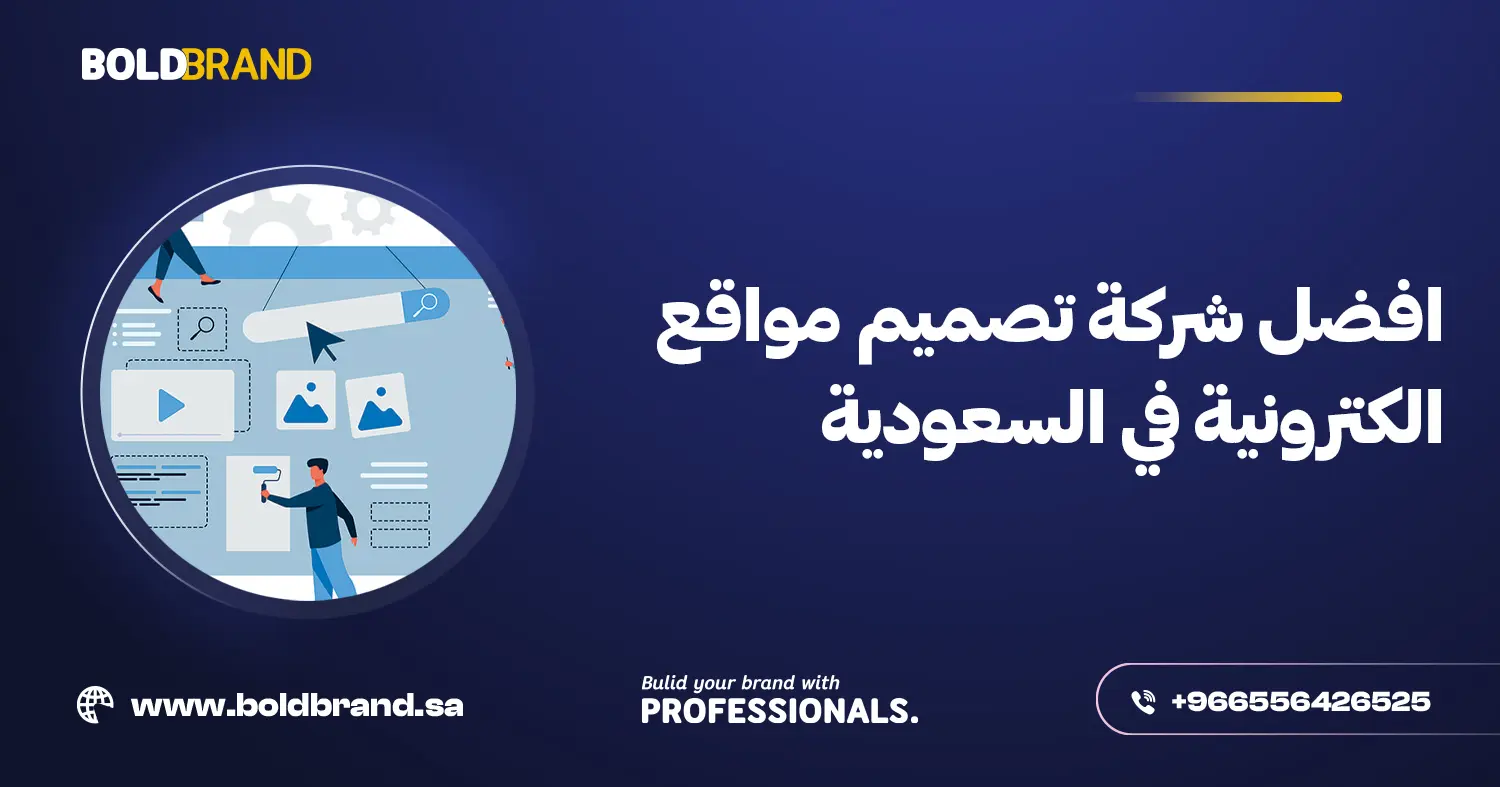 BOLDBRAND

افضل شركة تصميم مواقع الكترونية في السعودية

www.boldbrand.sa

Bulid your brand with
PROFESSIONALS.

+966556426525